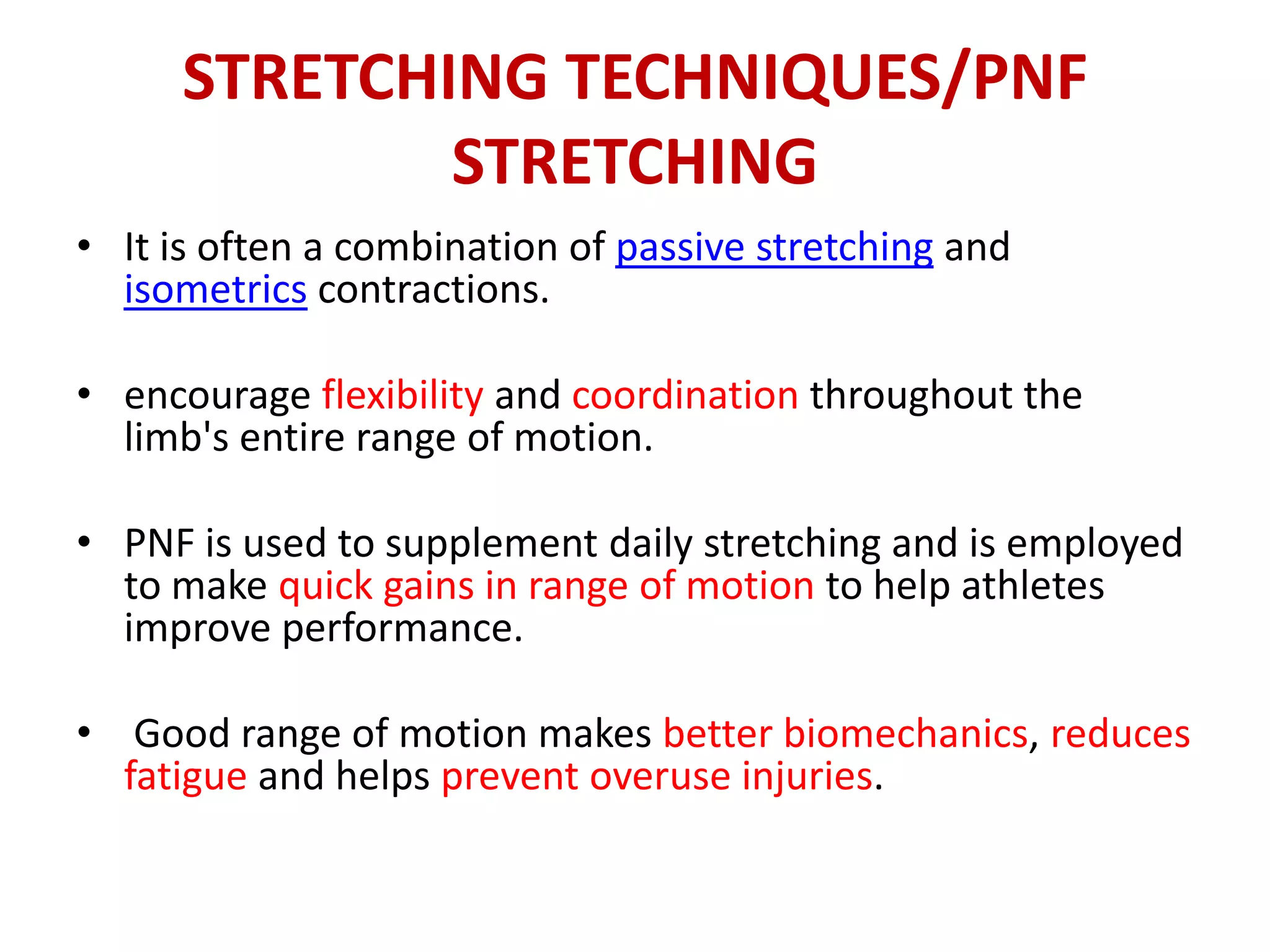 STRETCHING TECHNIQUES/PNF STRETCHING

• It is often a combination of passive stretching and isometrics contractions.

• encourage flexibility and coordination throughout the limb's entire range of motion.

• PNF is used to supplement daily stretching and is employed to make quick gains in range of motion to help athletes improve performance.

• Good range of motion makes better biomechanics, reduces fatigue and helps prevent overuse injuries.